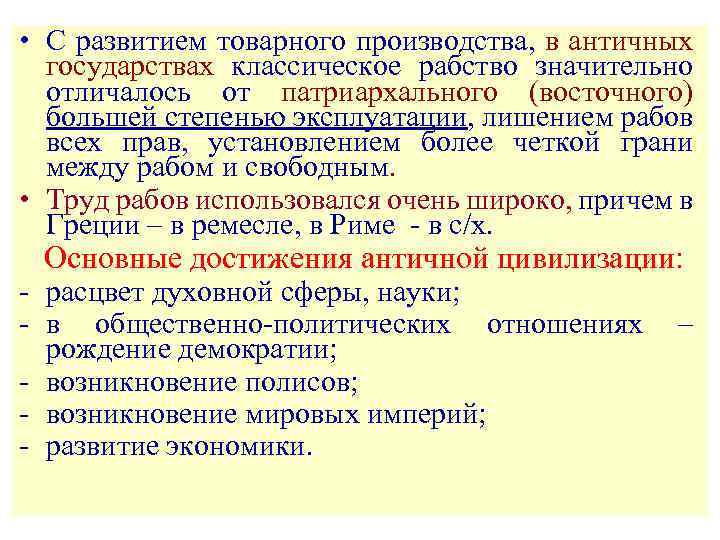 • С развитием товарного производства, в античных государствах классическое рабство значительно отличалось от патриархального (восточного) большей степенью эксплуатации, лишением рабов всех прав, установлением более четкой грани между рабом и свободным.

• Труд рабов использовался очень широко, причем в Греции – в ремесле, в Риме - в с/х.

Основные достижения античной цивилизации:

- расцвет духовной сферы, науки;
- в общественно-политических отношениях – рождение демократии;
- возникновение полисов;
- возникновение мировых империй;
- развитие экономики.